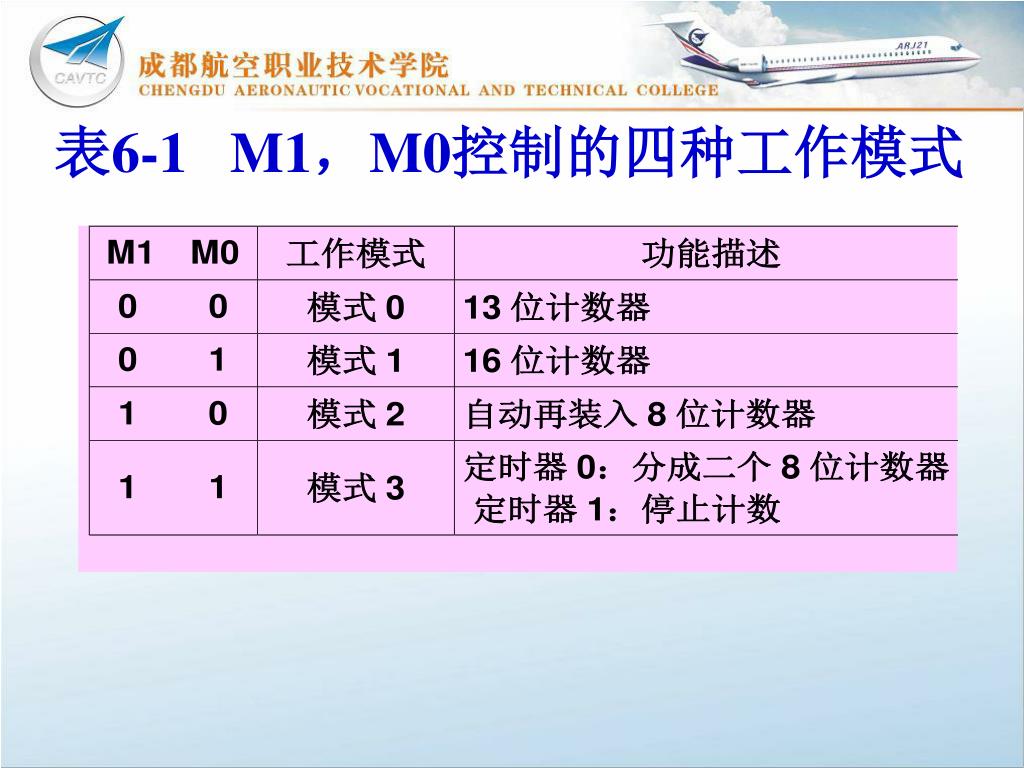 CAVTC

成都航空职业技术学院
CHENGDU AERONAUTIC VOCATIONAL AND TECHNICAL COLLEGE

ARJ21

表6-1 M1，M0控制的四种工作模式

| M1 M0 | 工作模式 | 功能描述 |
|---|---|---|
| 0 0 | 模式 0 | 13 位计数器 |
| 0 1 | 模式 1 | 16 位计数器 |
| 1 0 | 模式 2 | 自动再装入 8 位计数器 |
| 1 1 | 模式 3 | 定时器 0：分成二个 8 位计数器 定时器 1：停止计数 |